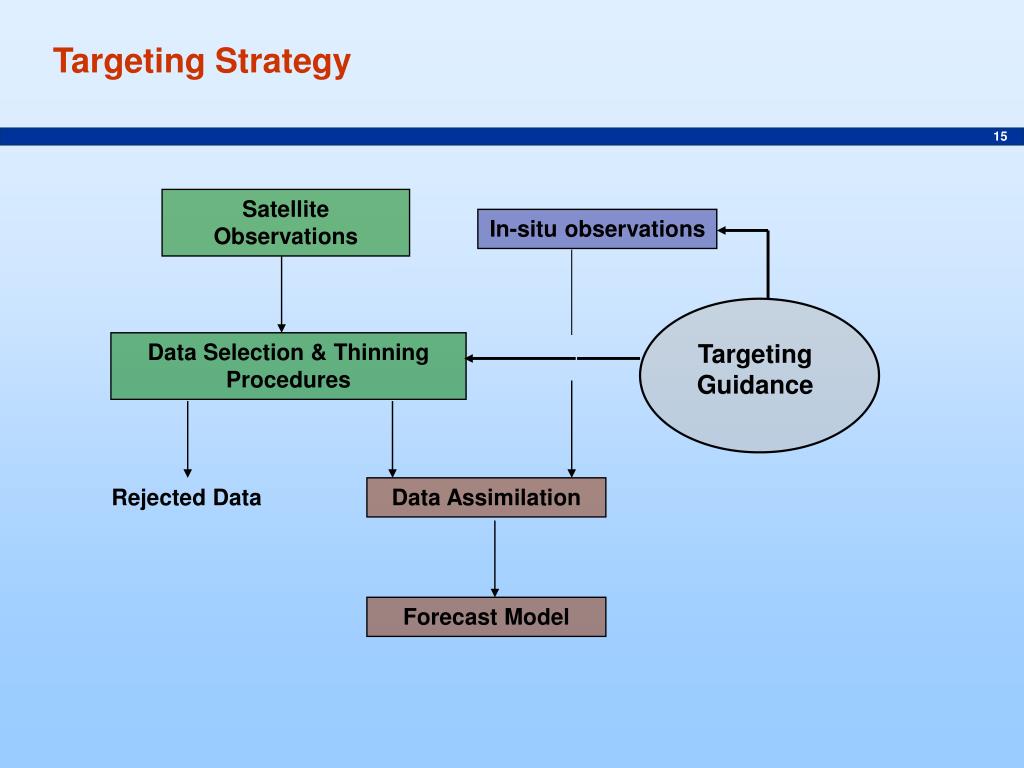 Targeting Strategy

15

Satellite Observations

In-situ observations

Data Selection & Thinning Procedures

Targeting Guidance

Rejected Data

Data Assimilation

Forecast Model